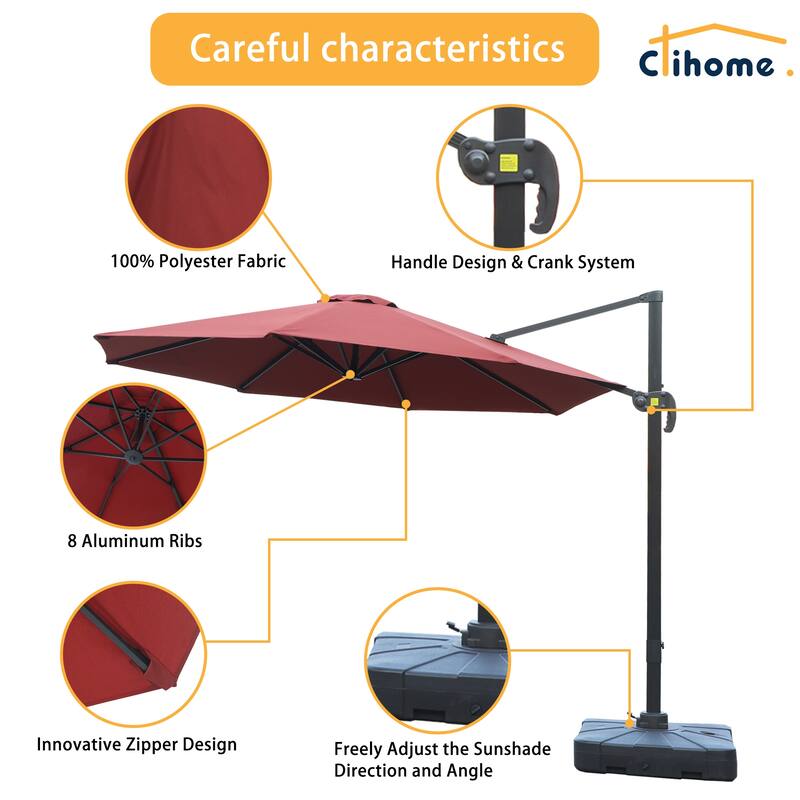 Careful characteristics

Clihome.

100% Polyester Fabric

Handle Design & Crank System

8 Aluminum Ribs

Innovative Zipper Design

Freely Adjust the Sunshade Direction and Angle